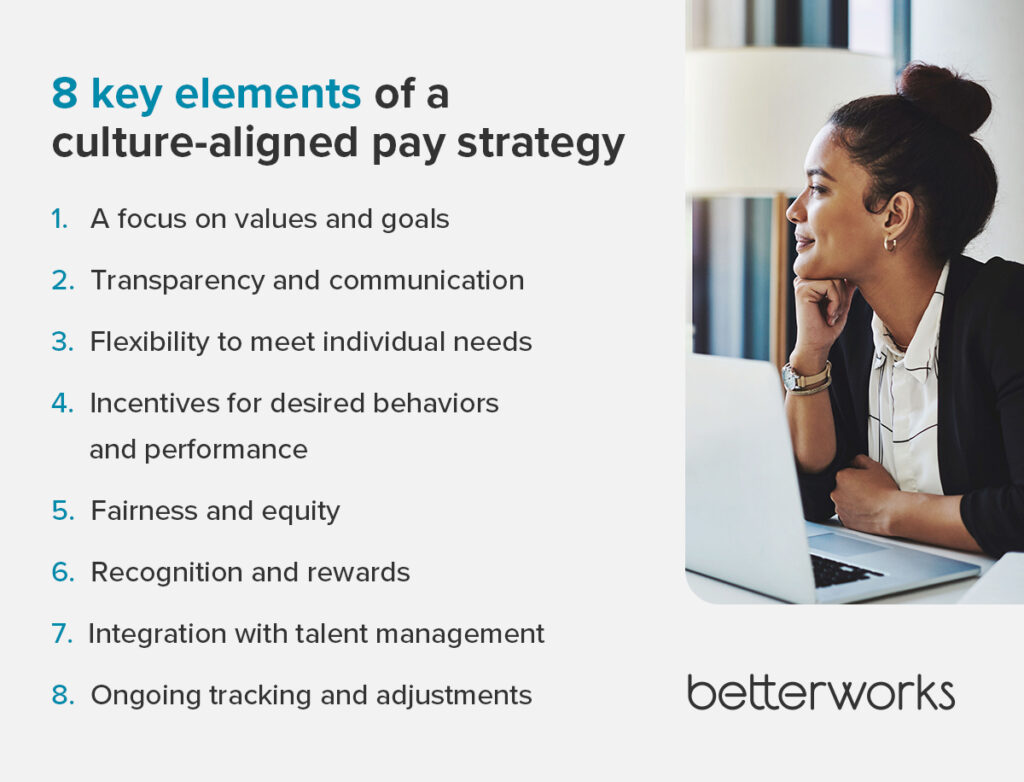 8 key elements of a culture-aligned pay strategy

1. A focus on values and goals
2. Transparency and communication
3. Flexibility to meet individual needs
4. Incentives for desired behaviors and performance
5. Fairness and equity
6. Recognition and rewards
7. Integration with talent management
8. Ongoing tracking and adjustments

betterworks